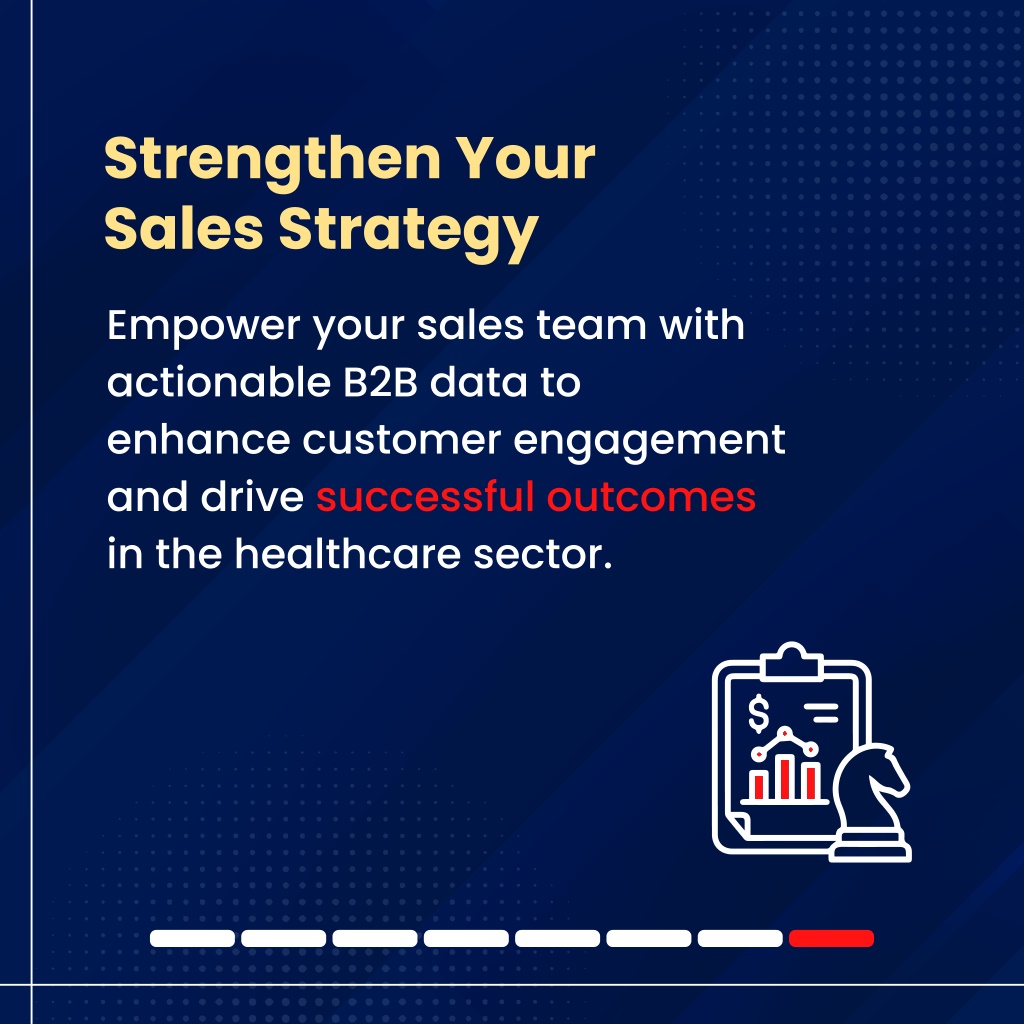 Strengthen Your Sales Strategy

Empower your sales team with actionable B2B data to enhance customer engagement and drive successful outcomes in the healthcare sector.

$